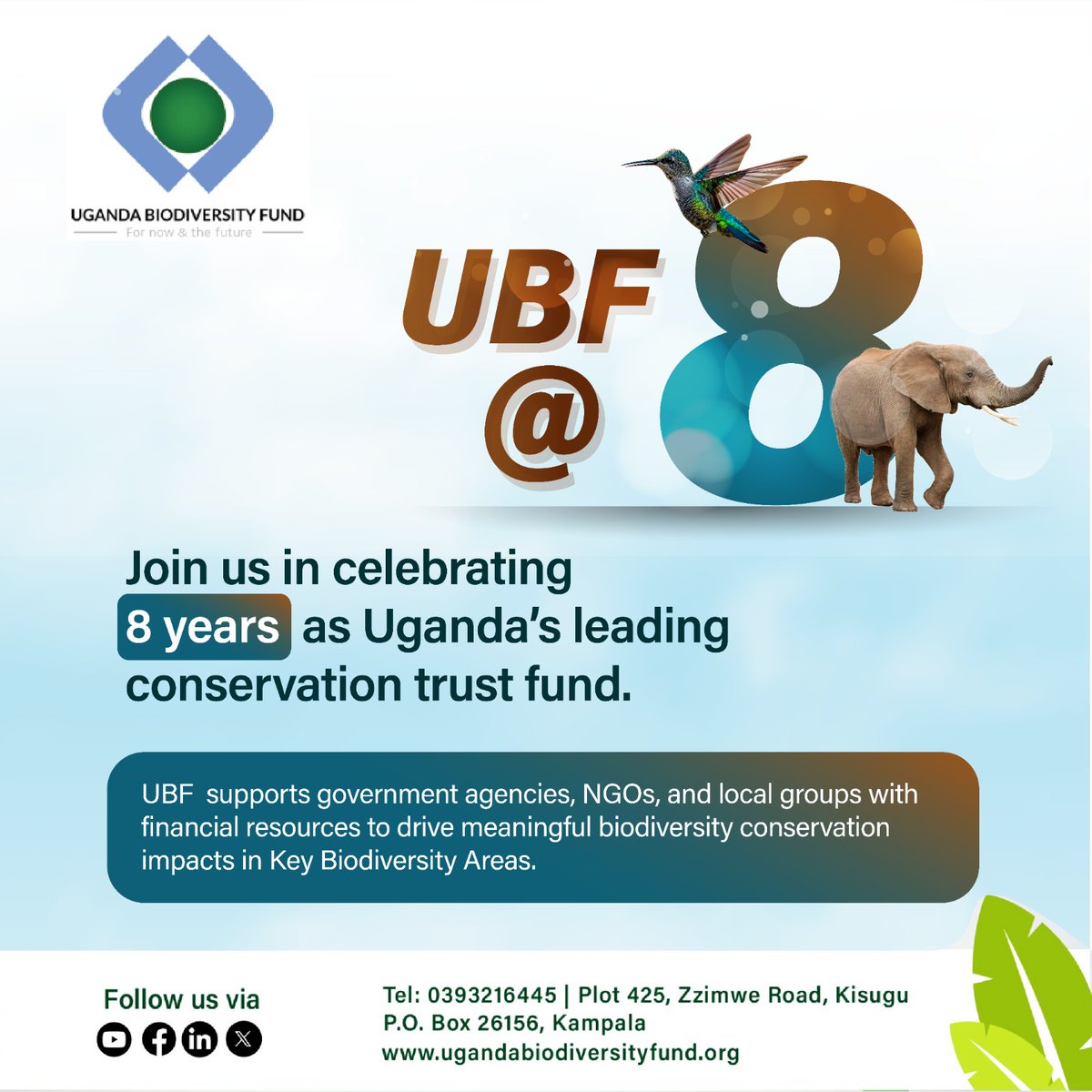 UGANDA BIODIVERSITY FUND
For now & the future

UBF
@ 8

Join us in celebrating 8 years as Uganda's leading conservation trust fund.

UBF supports government agencies, NGOs, and local groups with financial resources to drive meaningful biodiversity conservation impacts in Key Biodiversity Areas.

Follow us via

Tel: 0393216445 | Plot 425, Zzimwe Road, Kisugu
P.O. Box 26156, Kampala
www.ugandabiodiversityfund.org